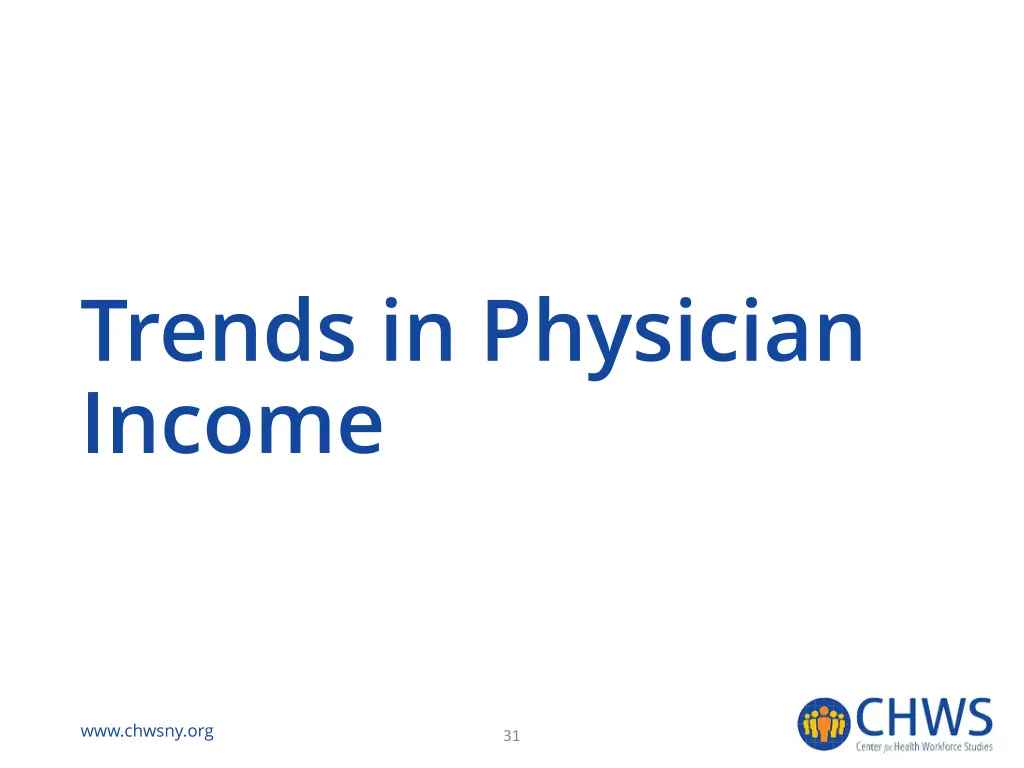 Trends in Physician Income

www.chwsny.org

31

CHWS
Center for Health Workforce Studies